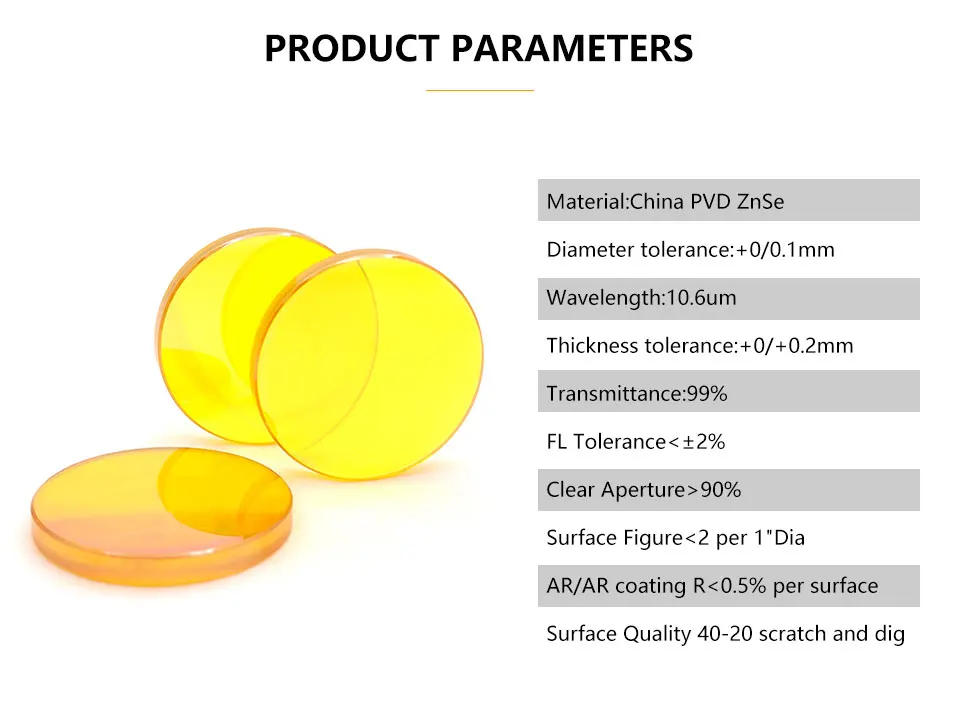 PRODUCT PARAMETERS

Material:China PVD ZnSe

Diameter tolerance:+0/0.1mm

Wavelength:10.6um

Thickness tolerance:+0/+0.2mm

Transmittance:99%

FL Tolerance<±2%

Clear Aperture>90%

Surface Figure<2 per 1"Dia

AR/AR coating R<0.5% per surface

Surface Quality 40-20 scratch and dig